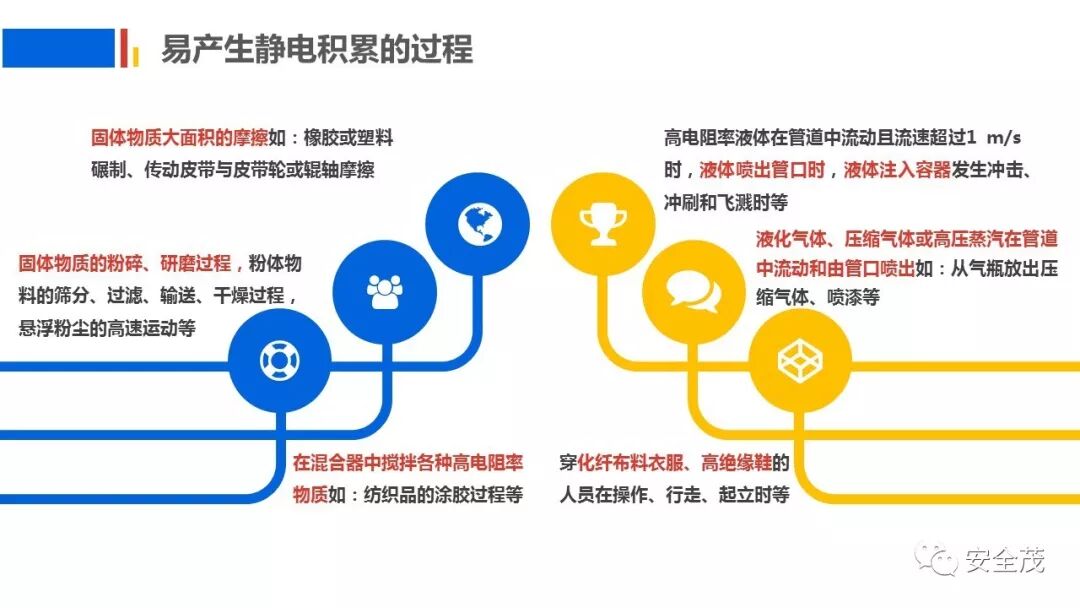 易产生静电积累的过程

固体物质大面积的摩擦如：橡胶或塑料碾制、传动皮带与皮带轮或辊轴摩擦

固体物质的粉碎、研磨过程，粉体物料的筛分、过滤、输送、干燥过程，悬浮粉尘的高速运动等

在混合器中搅拌各种高电阻率物质如：纺织品的涂胶过程等

高电阻率液体在管道中流动且流速超过1 m/s时，液体喷出管口时，液体注入容器发生冲击、冲刷和飞溅时等

液化气体、压缩气体或高压蒸汽在管道中流动和由管口喷出如：从气瓶放出压缩气体、喷漆等

穿化纤布料衣服、高绝缘鞋的人员在操作、行走、起立时等

安全茂